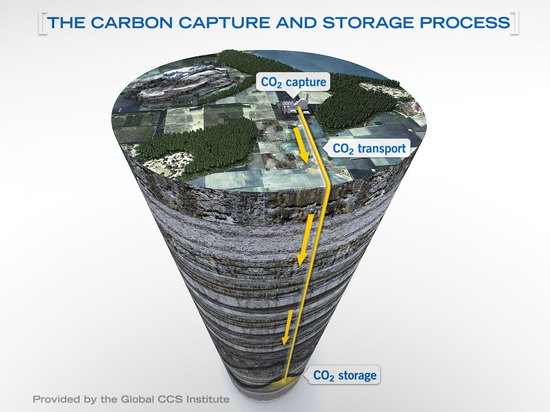 THE CARBON CAPTURE AND STORAGE PROCESS

$CO_2$ capture

$CO_2$ transport

$CO_2$ storage

Provided by the Global CCS Institute